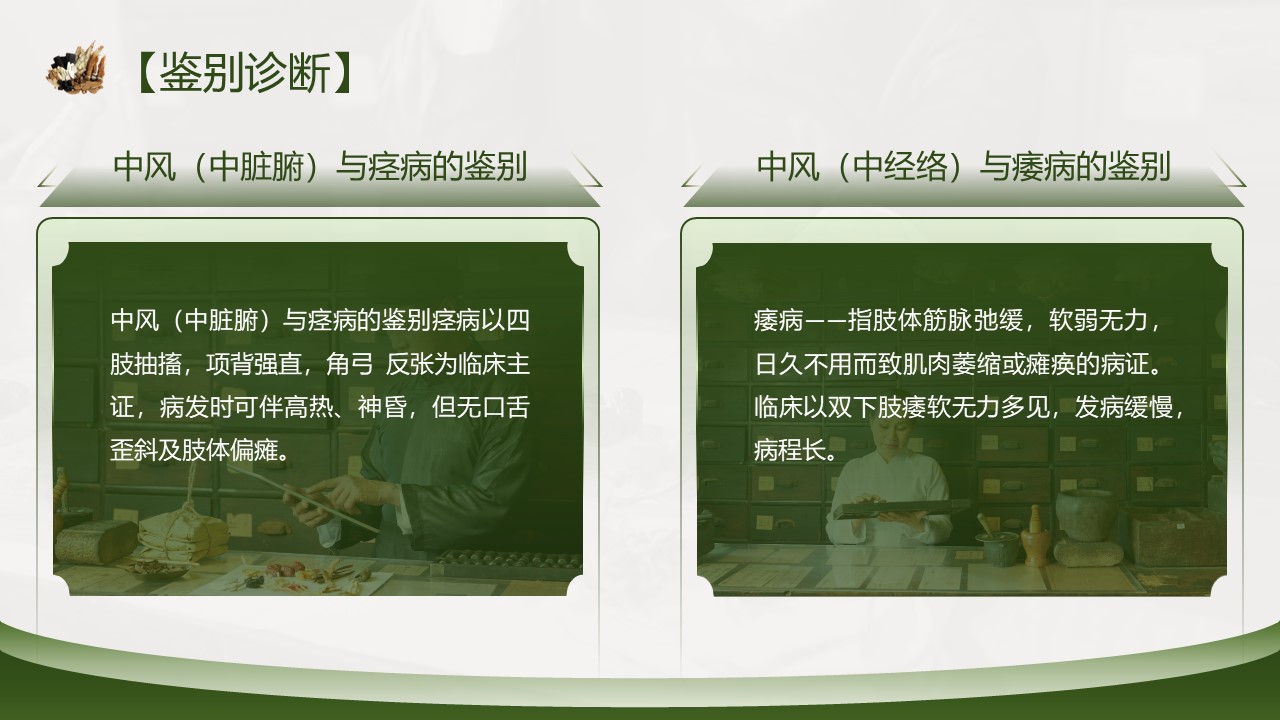 【鉴别诊断】

中风（中脏腑）与痉病的鉴别

中风（中脏腑）与痉病的鉴别痉病以四肢抽搐，项背强直，角弓 反张为临床主证，病发时可伴高热、神昏，但无口舌歪斜及肢体偏瘫。

中风（中经络）与痿病的鉴别

痿病——指肢体筋脉弛缓，软弱无力，日久不用而致肌肉萎缩或瘫痪的病证。临床以双下肢痿软无力多见，发病缓慢，病程长。